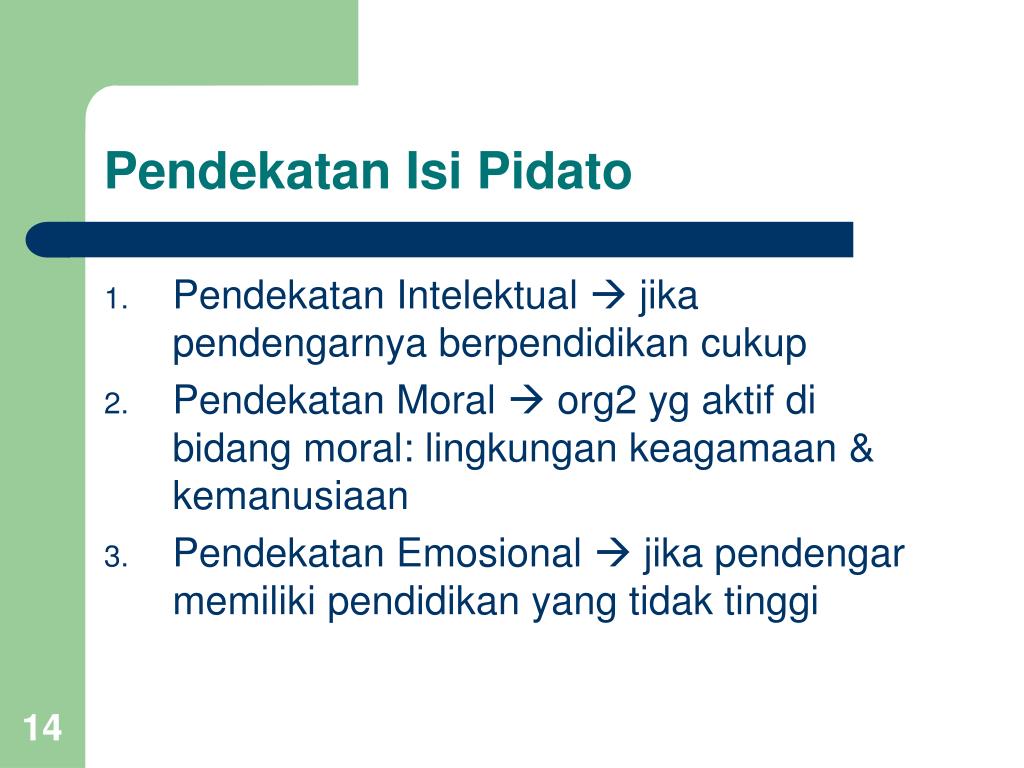 Pendekatan Isi Pidato

1. Pendekatan Intelektual → jika pendengarnya berpendidikan cukup
2. Pendekatan Moral → org2 yg aktif di bidang moral: lingkungan keagamaan & kemanusiaan
3. Pendekatan Emosional → jika pendengar memiliki pendidikan yang tidak tinggi

14